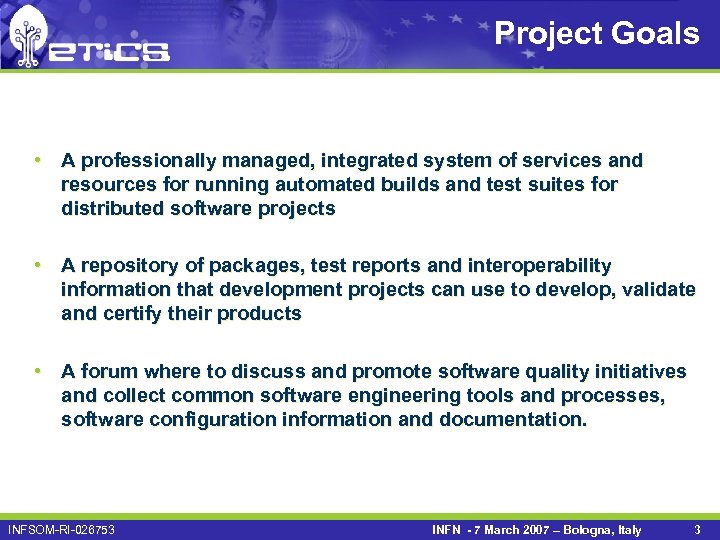 eTiCS

Project Goals

• A professionally managed, integrated system of services and resources for running automated builds and test suites for distributed software projects

• A repository of packages, test reports and interoperability information that development projects can use to develop, validate and certify their products

• A forum where to discuss and promote software quality initiatives and collect common software engineering tools and processes, software configuration information and documentation.

INFSOM-RI-026753

INFN - 7 March 2007 – Bologna, Italy

3